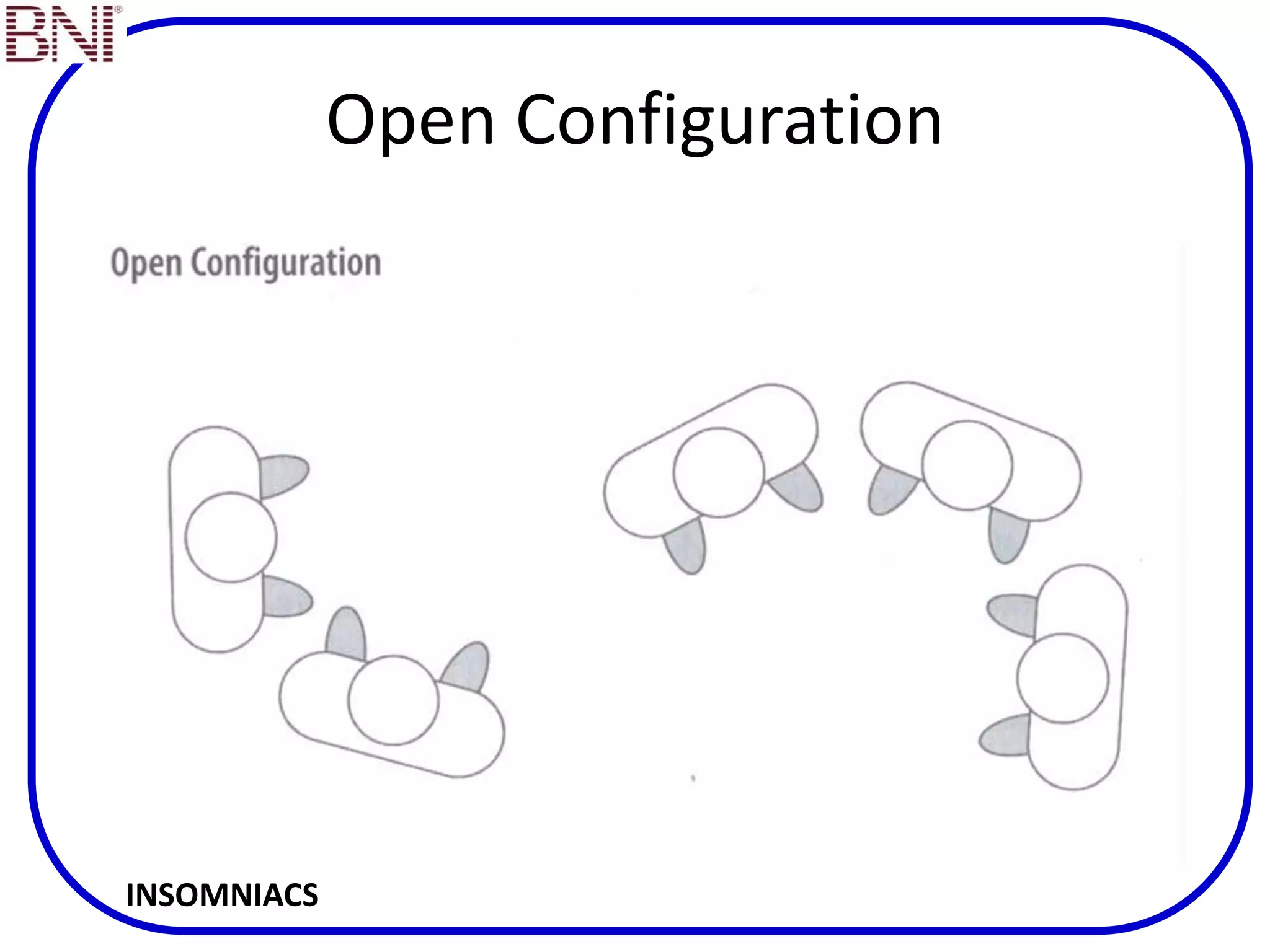 BNI®

Open Configuration

Open Configuration

INSOMNIACS